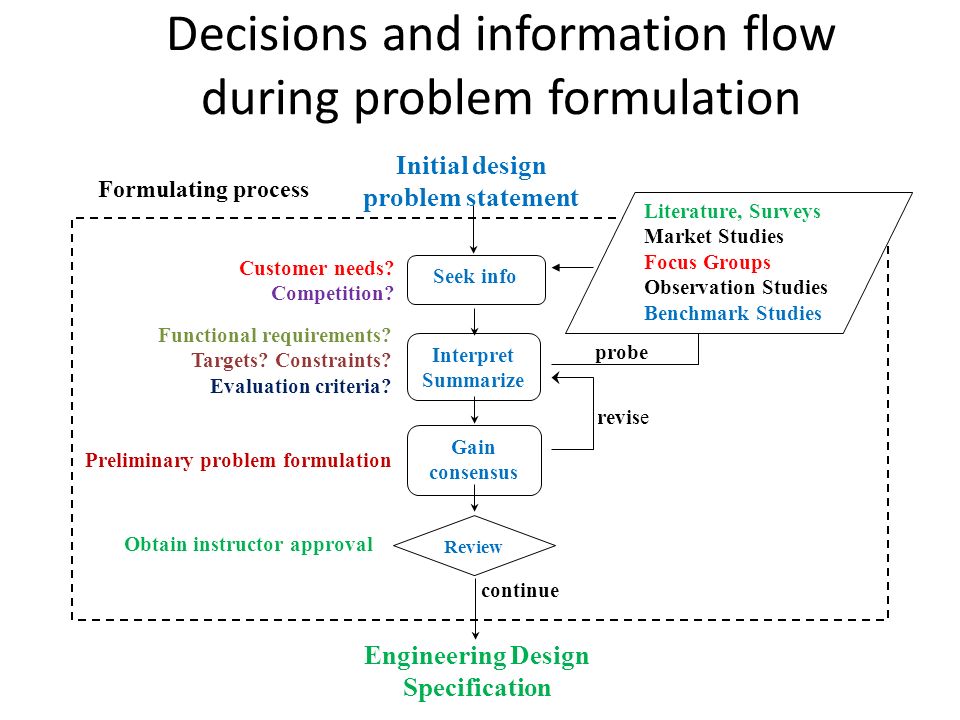 Decisions and information flow during problem formulation

Formulating process

Initial design problem statement

Literature, Surveys
Market Studies
Focus Groups
Observation Studies
Benchmark Studies

Customer needs?
Competition?

Seek info

Functional requirements?
Targets? Constraints?
Evaluation criteria?

Interpret
Summarize

probe

revise

Preliminary problem formulation

Gain consensus

Obtain instructor approval

Review

continue

Engineering Design Specification